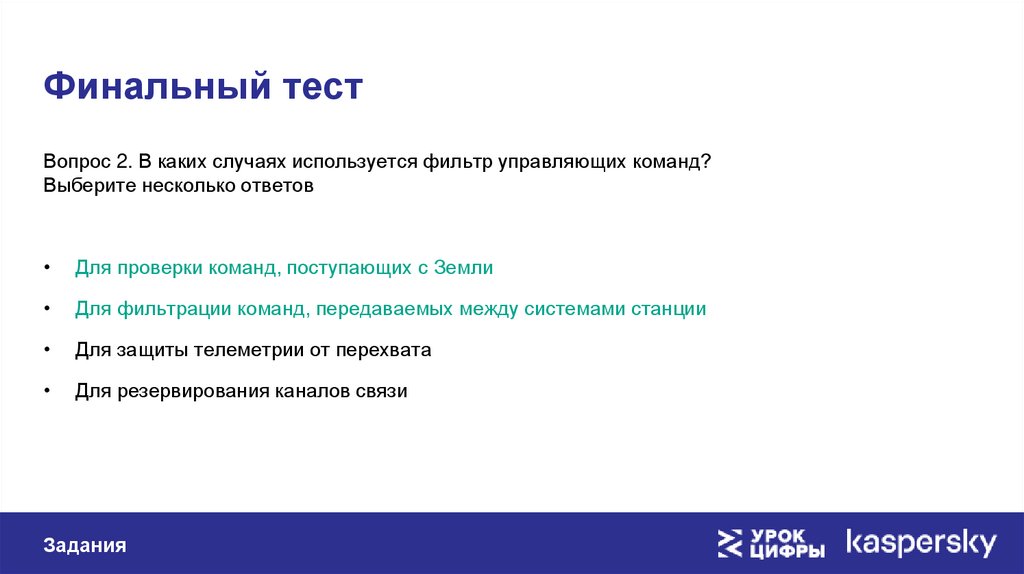 Финальный тест

Вопрос 2. В каких случаях используется фильтр управляющих команд? Выберите несколько ответов

• Для проверки команд, поступающих с Земли
• Для фильтрации команд, передаваемых между системами станции
• Для защиты телеметрии от перехвата
• Для резервирования каналов связи

Задания

УРОК ЦИФРЫ kaspersky